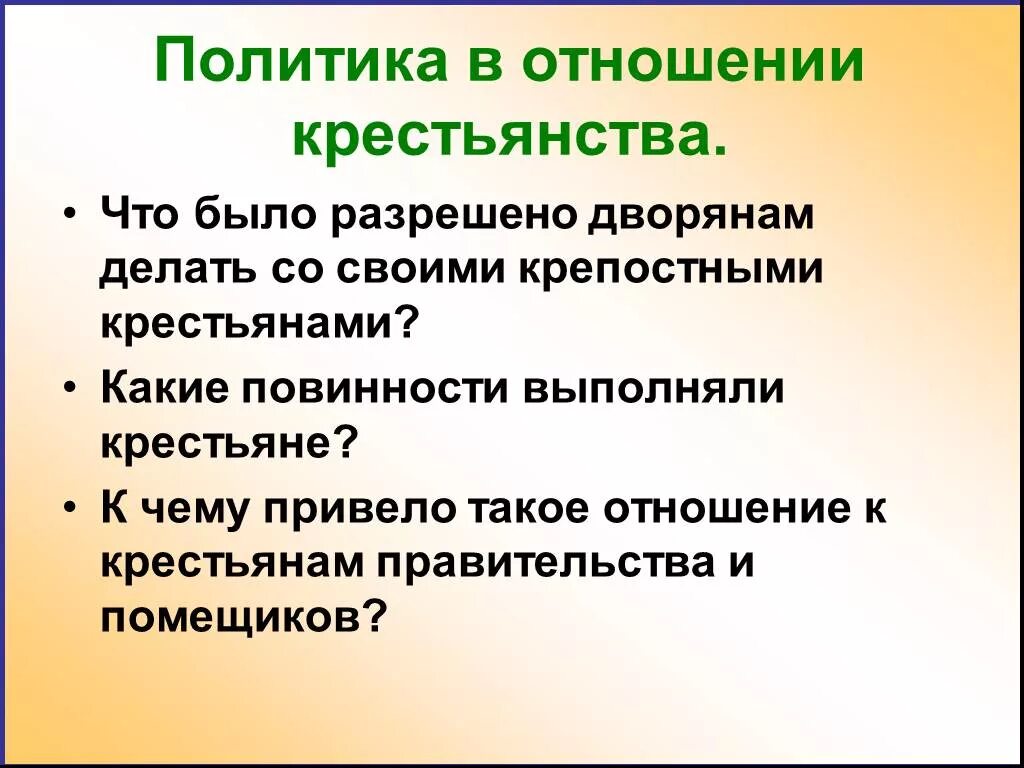 Политика в отношении крестьянства.

• Что было разрешено дворянам делать со своими крепостными крестьянами?

• Какие повинности выполняли крестьяне?

• К чему привело такое отношение к крестьянам правительства и помещиков?